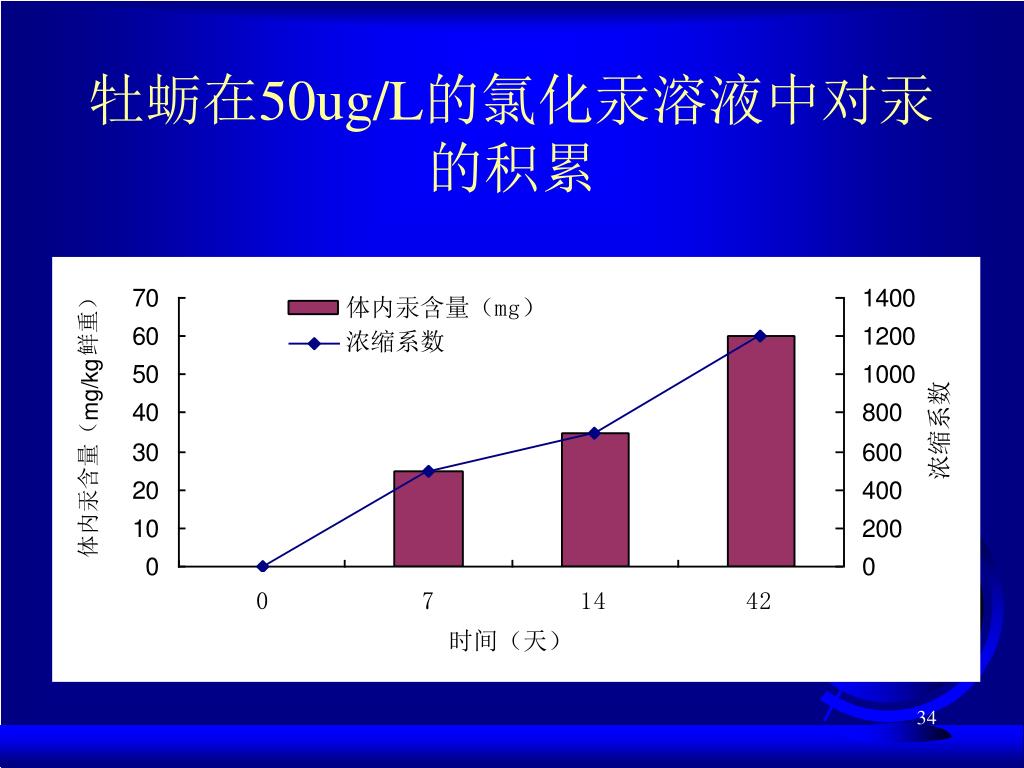 牡蛎在50ug/L的氯化汞溶液中对汞的积累

体内汞含量（mg/kg鲜重）

70
60
50
40
30
20
10
0

体内汞含量（mg）
浓缩系数

1400
1200
1000
800
600
400
200
0

浓缩系数

0
7
14
42

时间（天）

34